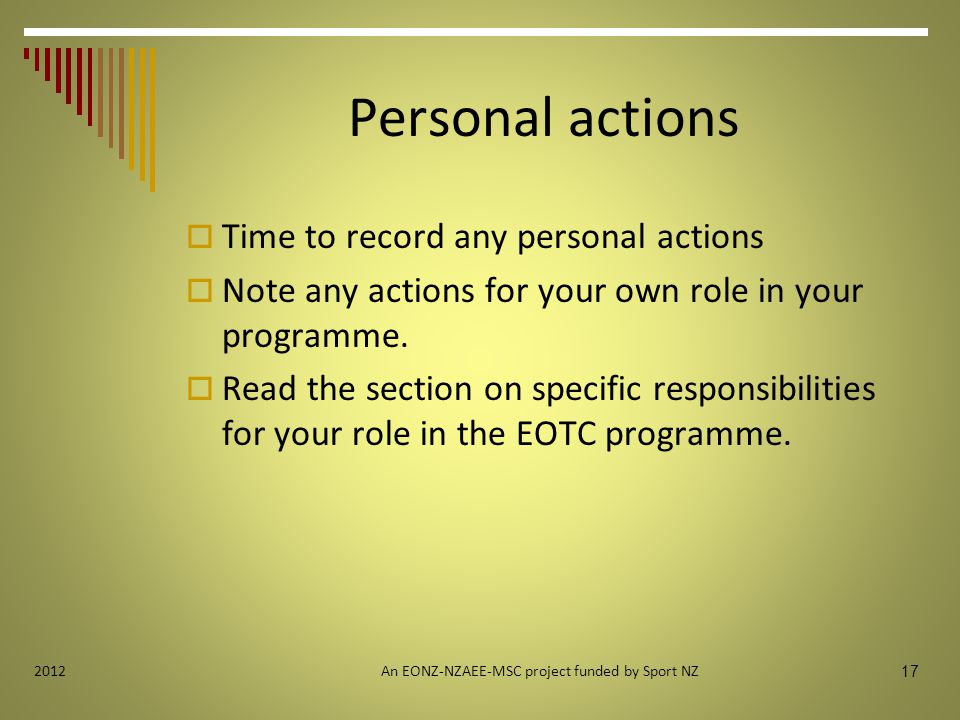 Personal actions

Time to record any personal actions

Note any actions for your own role in your programme.

Read the section on specific responsibilities for your role in the EOTC programme.

2012

An EONZ-NZAEE-MSC project funded by Sport NZ

17